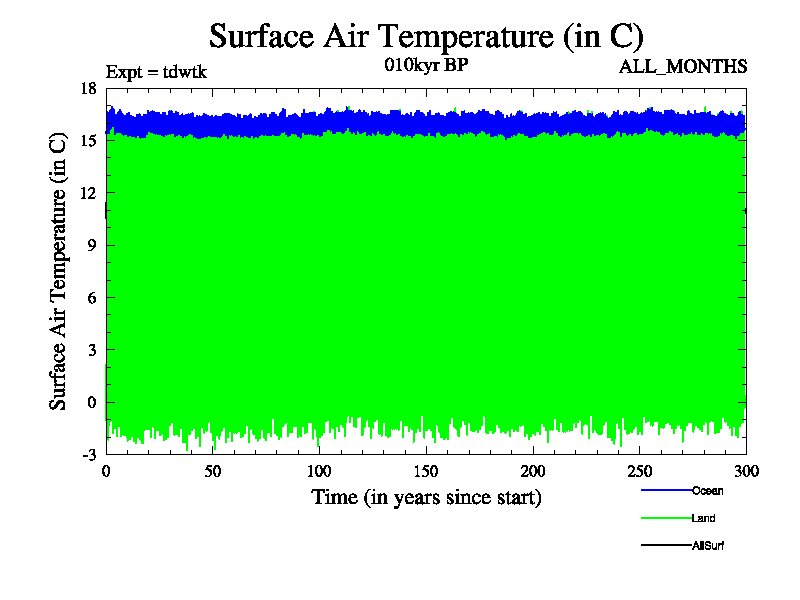 Surface Air Temperature (in C)

Expt = tdwtk

010kyr BP

ALL_MONTHS

Surface Air Temperature (in C)

18
15
12
9
6
3
0
-3

0
50
100
150
200
250
300

Time (in years since start)

Ocean
Land
AllSurf